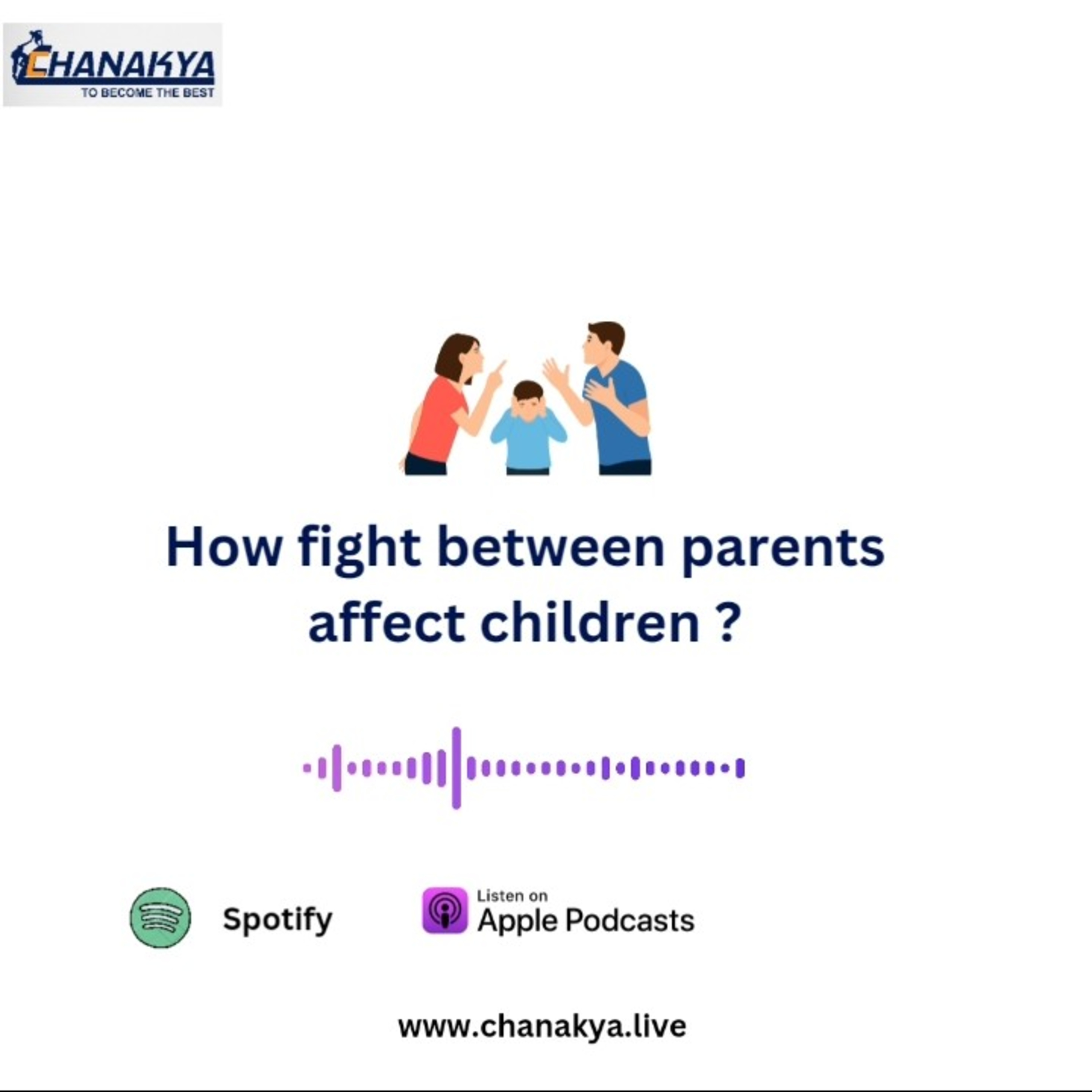 CHANAKYA
TO BECOME THE BEST

How fight between parents affect children ?

Spotify

Listen on
Apple Podcasts

www.chanakya.live